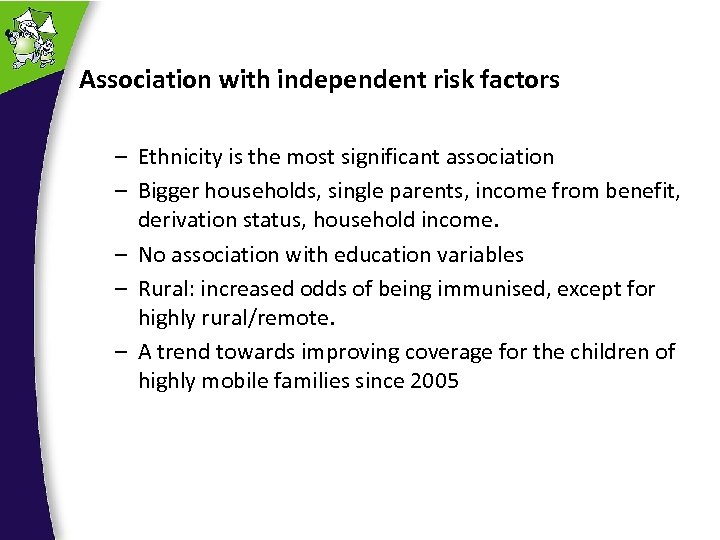 Association with independent risk factors

– Ethnicity is the most significant association
– Bigger households, single parents, income from benefit, derivation status, household income.
– No association with education variables
– Rural: increased odds of being immunised, except for highly rural/remote.
– A trend towards improving coverage for the children of highly mobile families since 2005